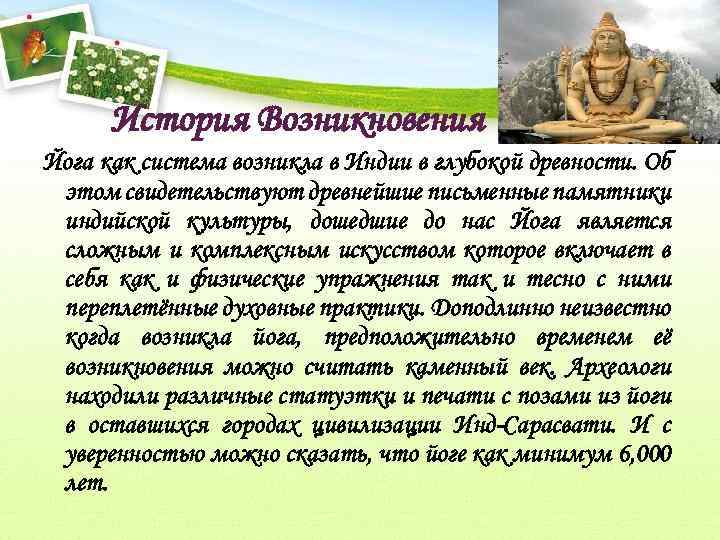 История Возникновения

Йога как система возникла в Индии в глубокой древности. Об этом свидетельствуют древнейшие письменные памятники индийской культуры, дошедшие до нас Йога является сложным и комплексным искусством которое включает в себя как и физические упражнения так и тесно с ними переплетённые духовные практики. Доподлинно неизвестно когда возникла йога, предположительно временем её возникновения можно считать каменный век. Археологи находили различные статуэтки и печати с позами из йоги в оставшихся городах цивилизации Инд-Сарасвати. И с уверенностью можно сказать, что йоге как минимум 6,000 лет.